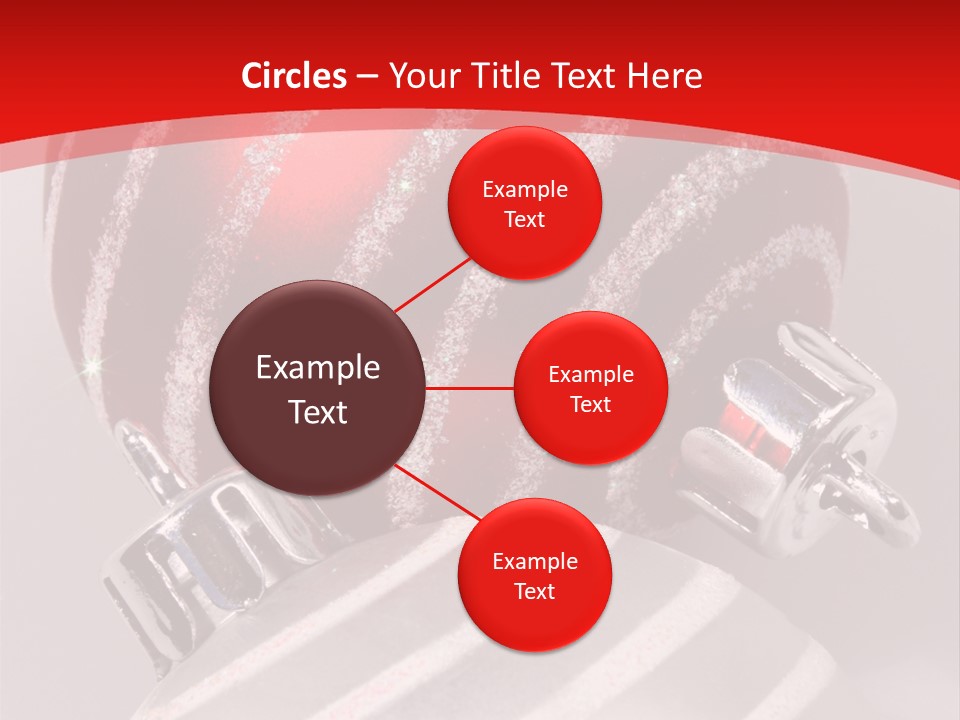 Circles – Your Title Text Here

Example Text

Example Text

Example Text

Example Text